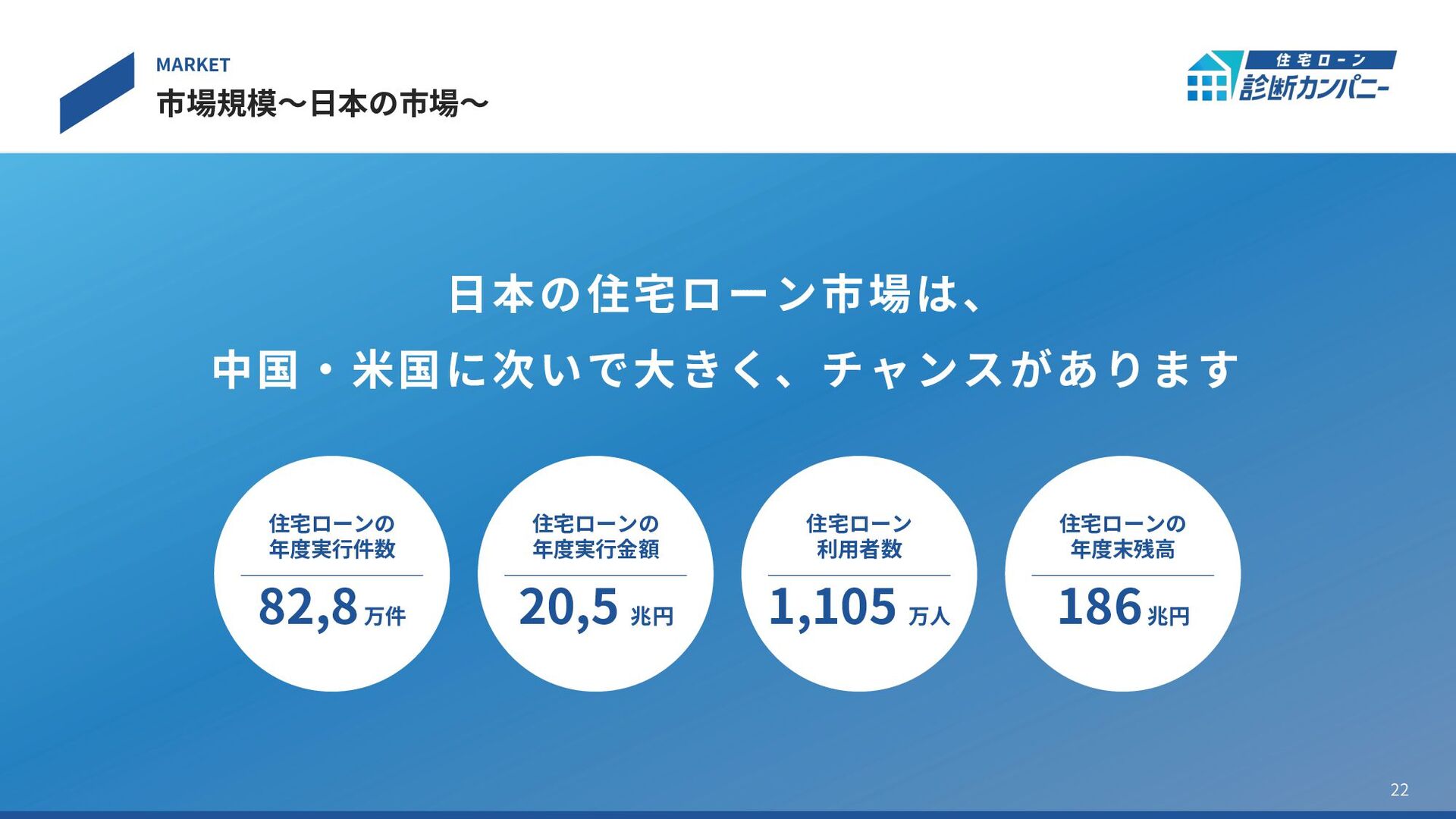 MARKET
市場規模〜日本の市場〜

住宅ローン
診断カンパニー

日本の住宅ローン市場は、
中国・米国に次いで大きく、チャンスがあります

住宅ローンの
年度実行件数
82,8 万件

住宅ローンの
年度実行金額
20,5 兆円

住宅ローン
利用者数
1,105 万人

住宅ローンの
年度末残高
186 兆円

22